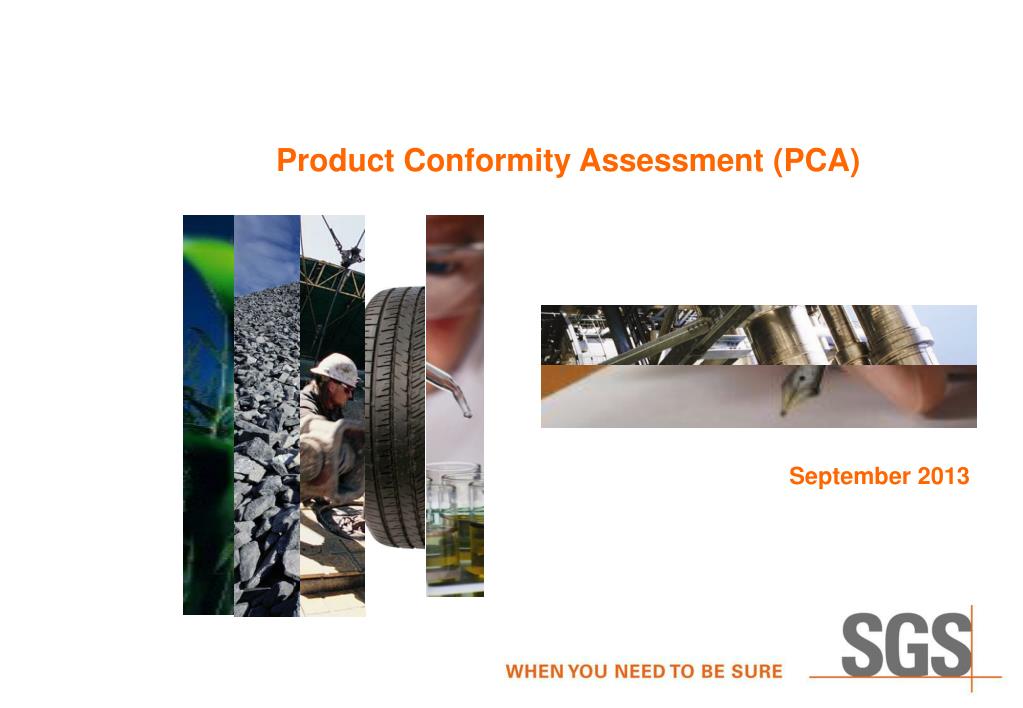 Product Conformity Assessment (PCA)

September 2013

WHEN YOU NEED TO BE SURE

SGS